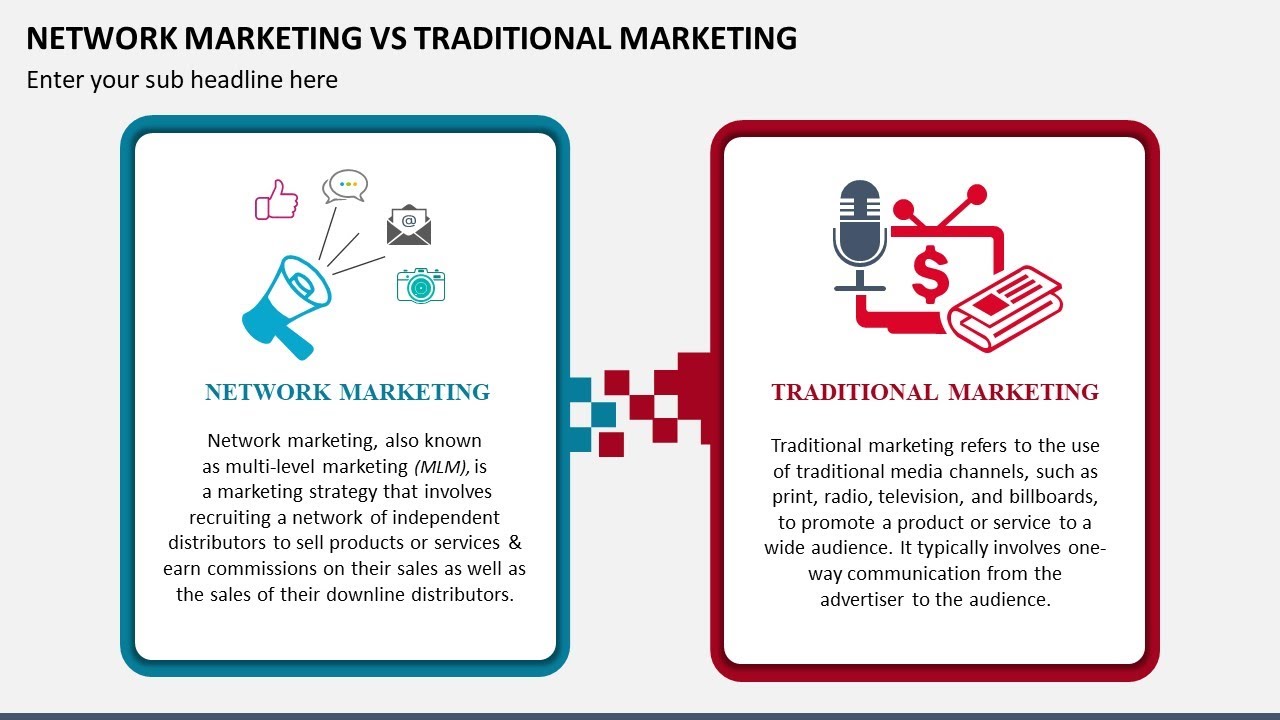 NETWORK MARKETING VS TRADITIONAL MARKETING
Enter your sub headline here

NETWORK MARKETING

Network marketing, also known as multi-level marketing (MLM), is a marketing strategy that involves recruiting a network of independent distributors to sell products or services & earn commissions on their sales as well as the sales of their downline distributors.

TRADITIONAL MARKETING

Traditional marketing refers to the use of traditional media channels, such as print, radio, television, and billboards, to promote a product or service to a wide audience. It typically involves one-way communication from the advertiser to the audience.